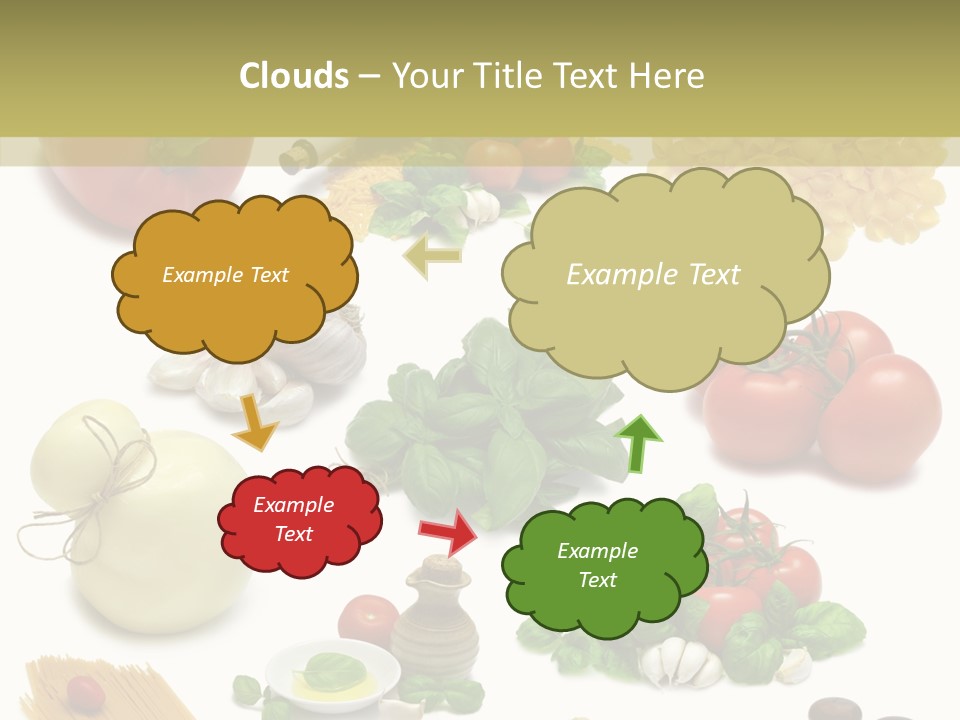 Clouds – Your Title Text Here

Example Text

Example Text

Example Text

Example Text